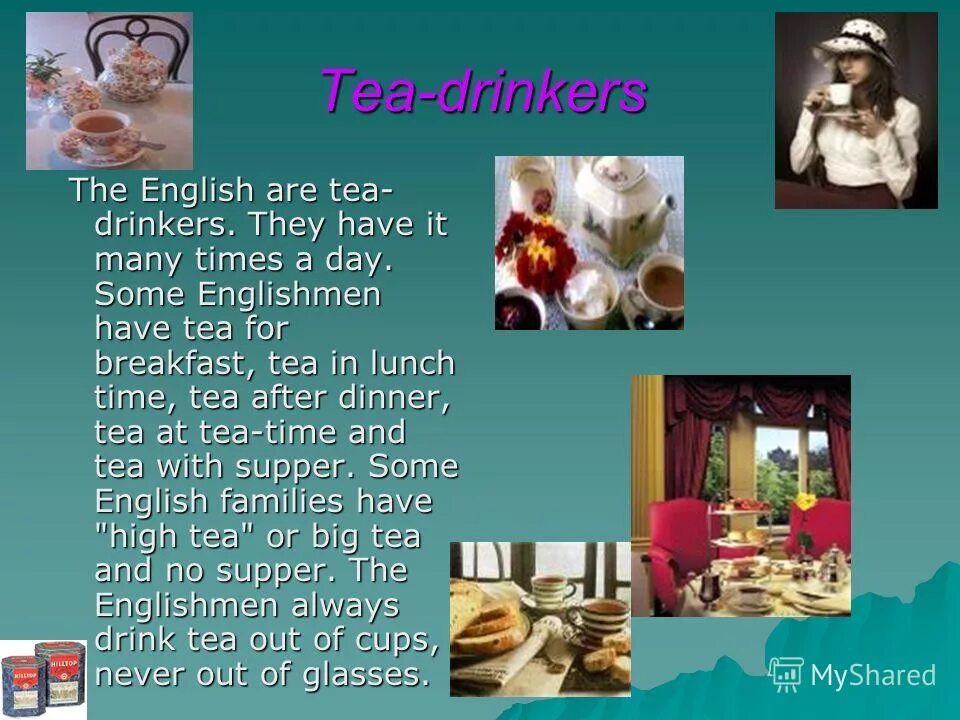 Tea-drinkers

The English are tea-drinkers. They have it many times a day. Some Englishmen have tea for breakfast, tea in lunch time, tea after dinner, tea at tea-time and tea with supper. Some English families have "high tea" or big tea and no supper. The Englishmen always drink tea out of cups, never out of glasses.

HILLTOP

MyShared